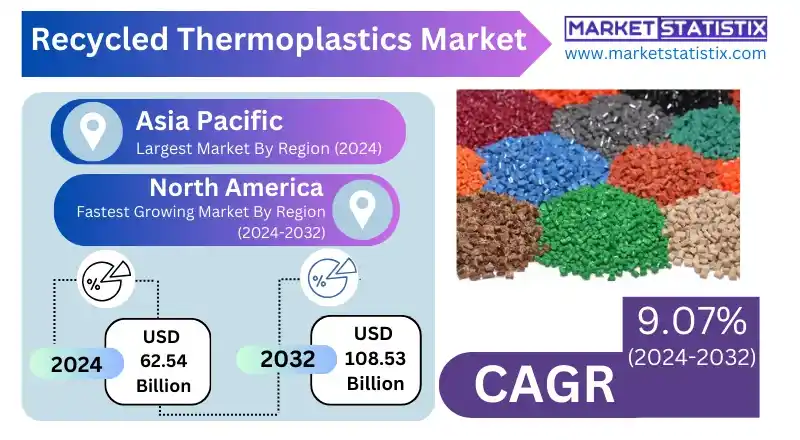 Recycled Thermoplastics Market

MARKET STATISTIX
www.marketstatistix.com

Asia Pacific
Largest Market By Region (2024)

North America
Fastest Growing Market By Region (2024-2032)

%

2024
USD 62.54 Billion

%

2032
USD 108.53 Billion

9.07%
(2024-2032)

CAGR